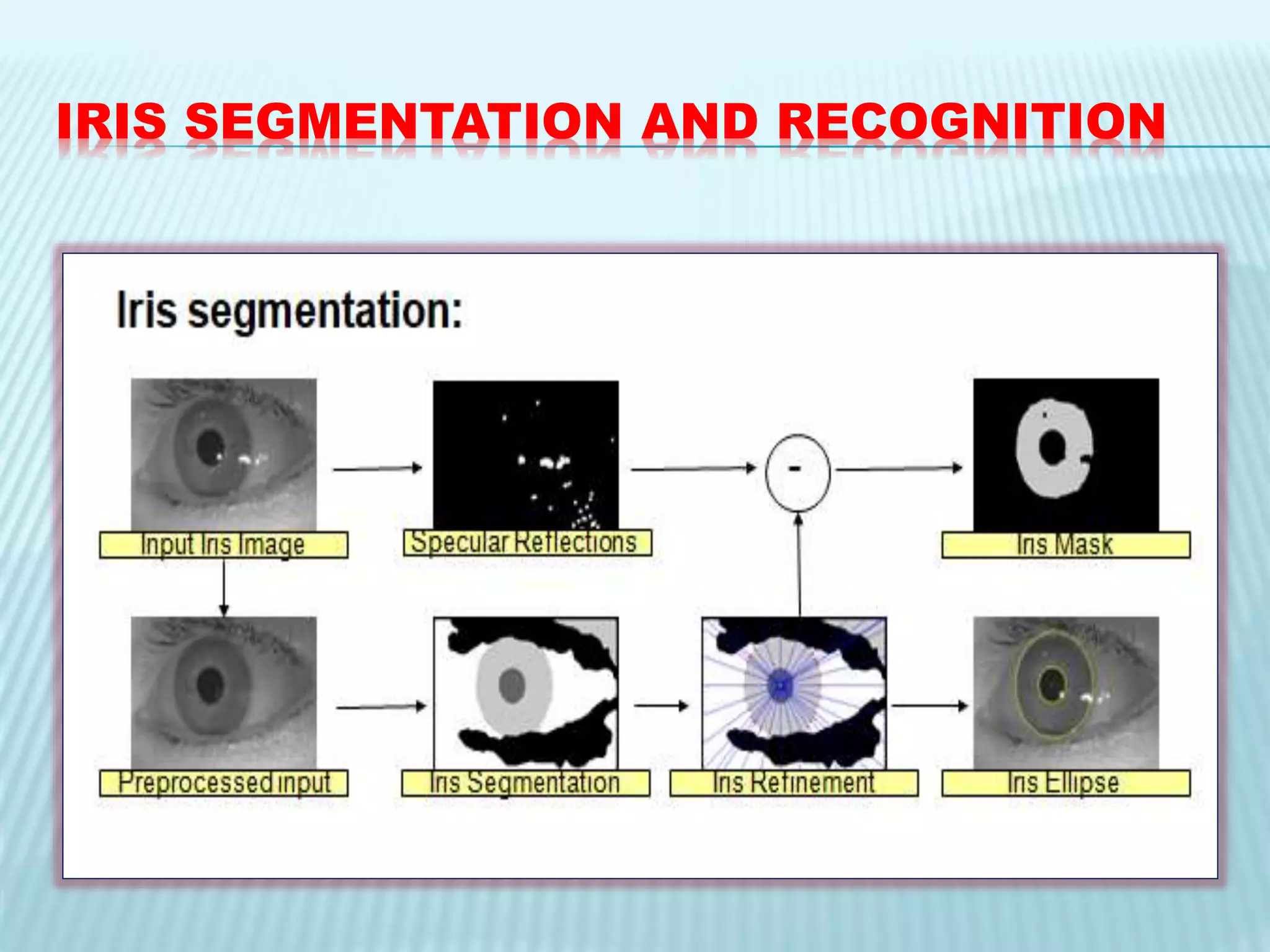 IRIS SEGMENTATION AND RECOGNITION

Iris segmentation:

Input Iris Image

Specular Reflections

-

Iris Mask

Preprocessed input

Iris Segmentation

Iris Refinement

Iris Ellipse